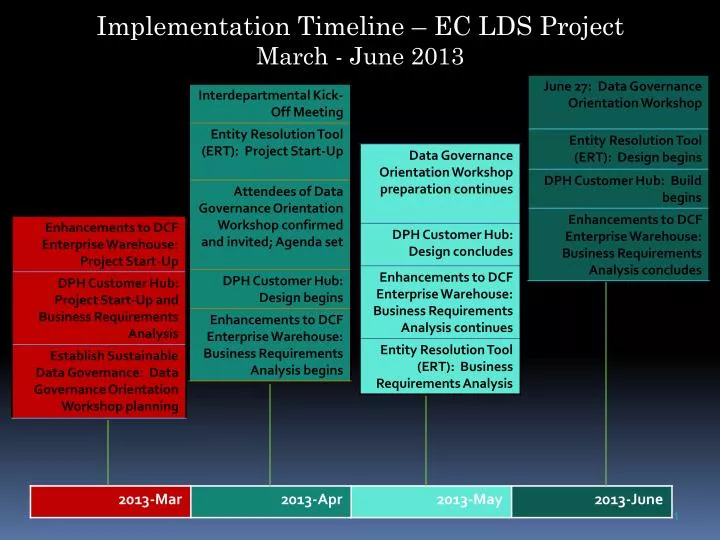 Implementation Timeline – EC LDS Project
March - June 2013

Enhancements to DCF Enterprise Warehouse: Project Start-Up

DPH Customer Hub: Project Start-Up and Business Requirements Analysis

Establish Sustainable Data Governance: Data Governance Orientation Workshop planning

Interdepartmental Kick-Off Meeting

Entity Resolution Tool (ERT): Project Start-Up

Attendees of Data Governance Orientation Workshop confirmed and invited; Agenda set

DPH Customer Hub: Design begins

Enhancements to DCF Enterprise Warehouse: Business Requirements Analysis begins

Data Governance Orientation Workshop preparation continues

DPH Customer Hub: Design concludes

Enhancements to DCF Enterprise Warehouse: Business Requirements Analysis continues

Entity Resolution Tool (ERT): Business Requirements Analysis

June 27: Data Governance Orientation Workshop

Entity Resolution Tool (ERT): Design begins

DPH Customer Hub: Build begins

Enhancements to DCF Enterprise Warehouse: Business Requirements Analysis concludes

2013-Mar

2013-Apr

2013-May

2013-June